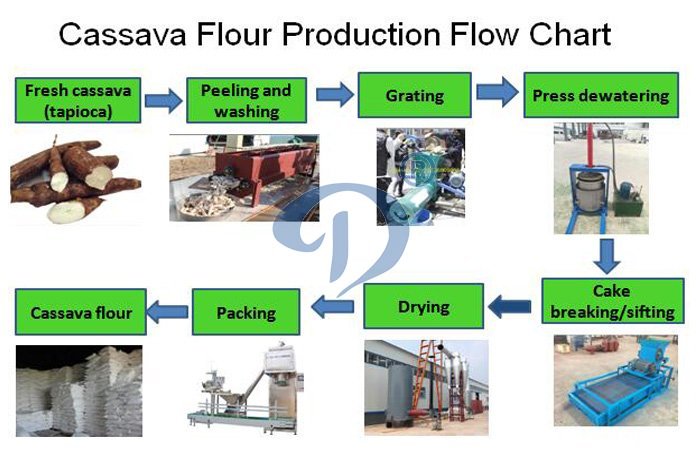 Cassava Flour Production Flow Chart

Fresh cassava (tapioca)

Peeling and washing

Grating

Press dewatering

Cake breaking/sifting

Drying

Packing

Cassava flour